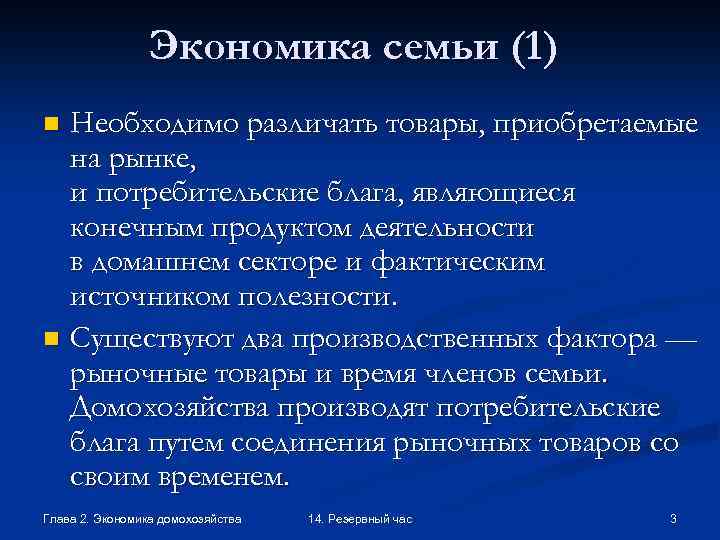 Экономика семьи (1)

Необходимо различать товары, приобретаемые на рынке,
и потребительские блага, являющиеся конечным продуктом деятельности
в домашнем секторе и фактическим источником полезности.

Существуют два производственных фактора — рыночные товары и время членов семьи. Домохозяйства производят потребительские блага путем соединения рыночных товаров со своим временем.

Глава 2. Экономика домохозяйства

14. Резервный час

3